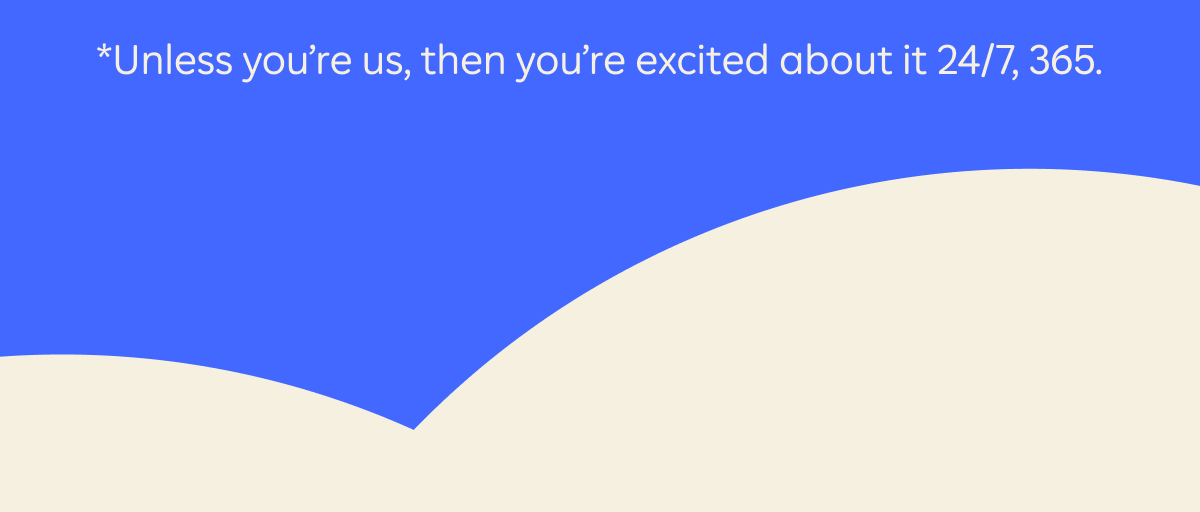 *Unless you’re us, then you’re excited about it 24/7, 365.